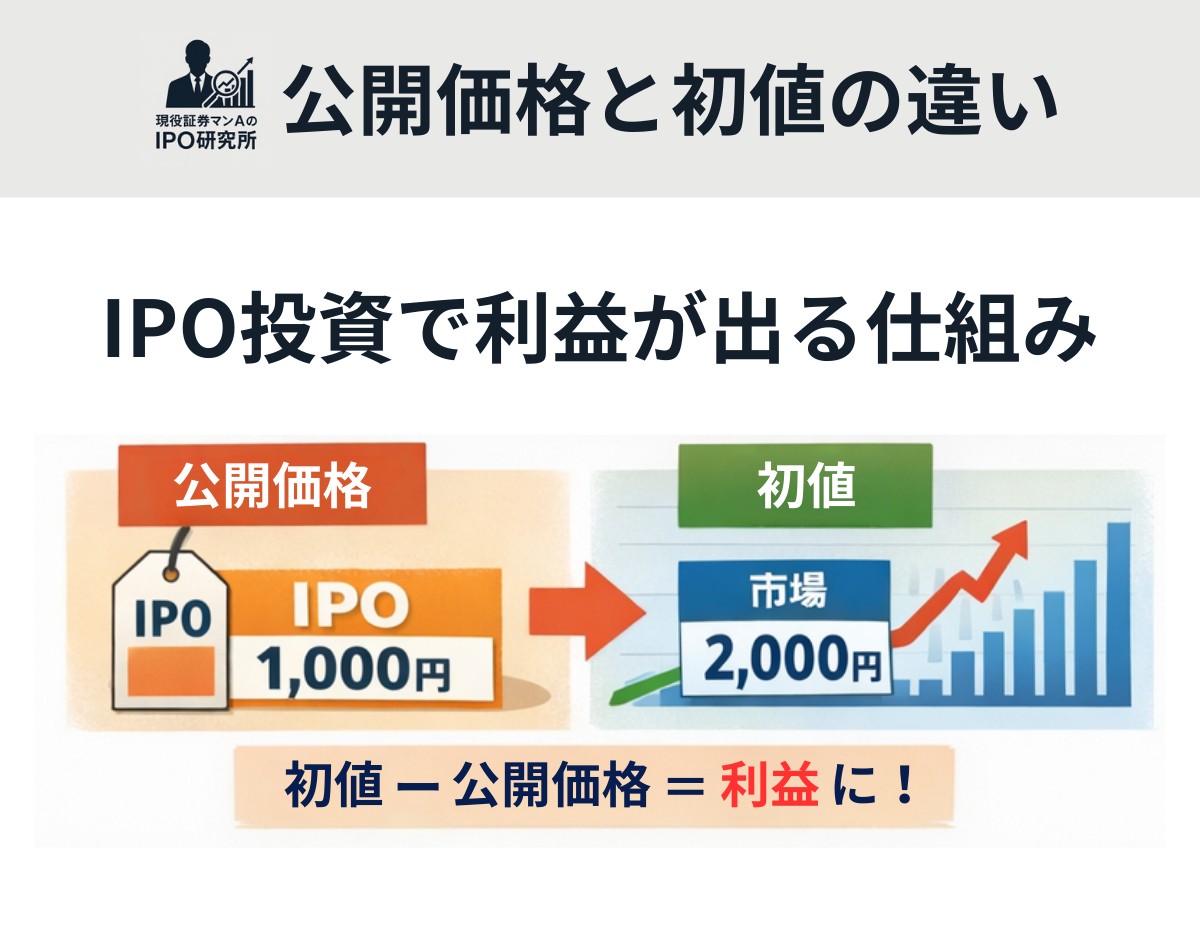 現役証券マンAの
IPO研究所

公開価格と初値の違い

IPO投資で利益が出る仕組み

公開価格

IPO

IPO
1,000円

初値

市場
2,000円

初値 ー 公開価格 ＝ 利益 に！